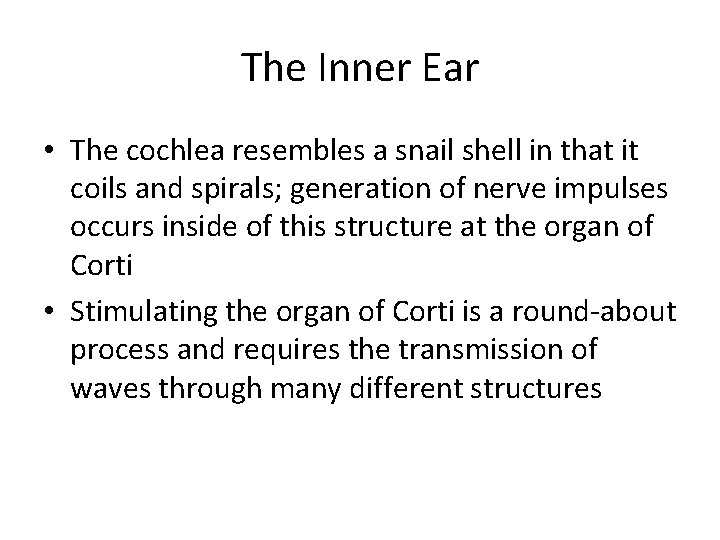 The Inner Ear

• The cochlea resembles a snail shell in that it coils and spirals; generation of nerve impulses occurs inside of this structure at the organ of Corti

• Stimulating the organ of Corti is a round-about process and requires the transmission of waves through many different structures